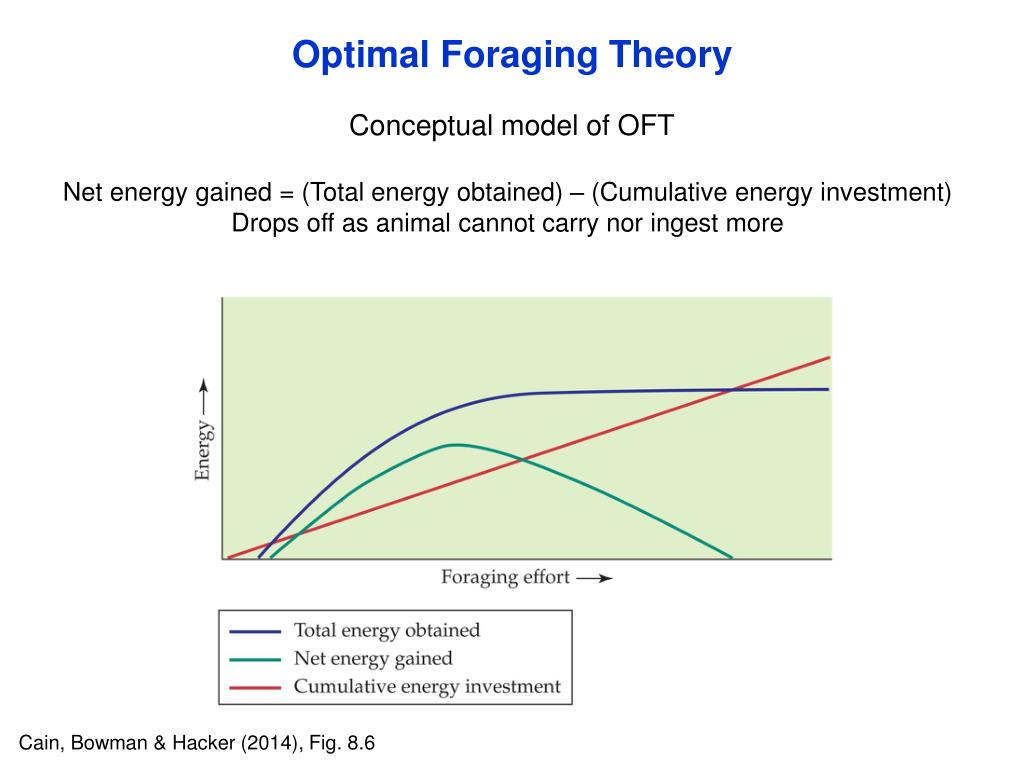 Optimal Foraging Theory

Conceptual model of OFT

Net energy gained = (Total energy obtained) – (Cumulative energy investment)
Drops off as animal cannot carry nor ingest more

Energy ⟶

Foraging effort ⟶

Total energy obtained
Net energy gained
Cumulative energy investment

Cain, Bowman & Hacker (2014), Fig. 8.6